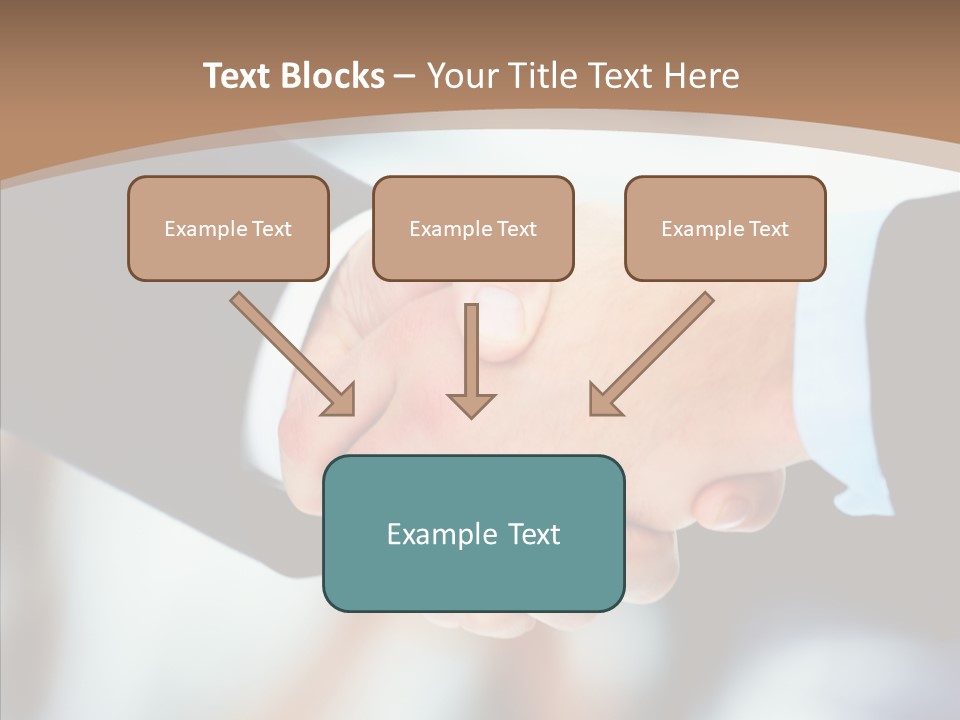 Text Blocks – Your Title Text Here

Example Text

Example Text

Example Text

Example Text